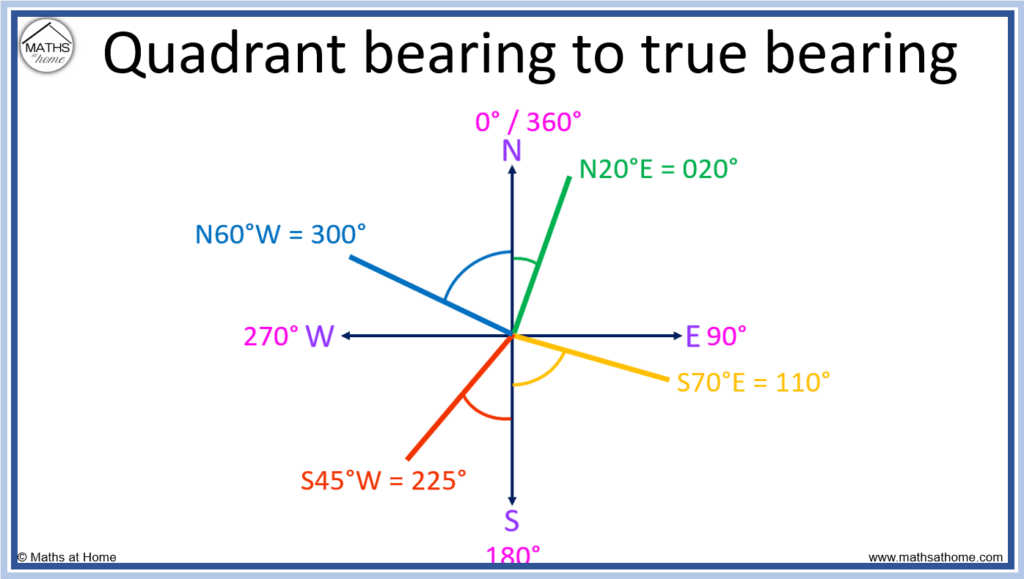 MATHS at home

Quadrant bearing to true bearing

0° / 360°
N
N20°E = 020°
N60°W = 300°
270° W
E 90°
S70°E = 110°
S45°W = 225°
S
180°

© Maths at Home
www.mathsathome.com